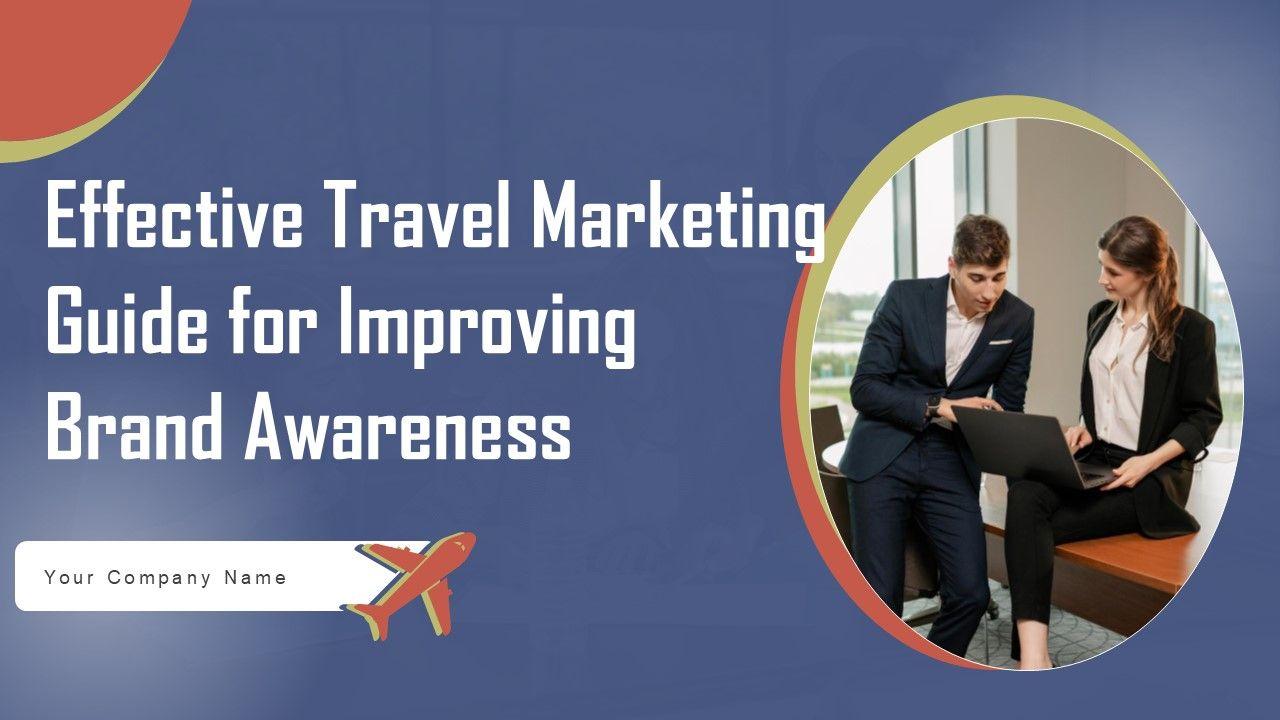 Effective Travel Marketing Guide for Improving Brand Awareness

Your Company Name